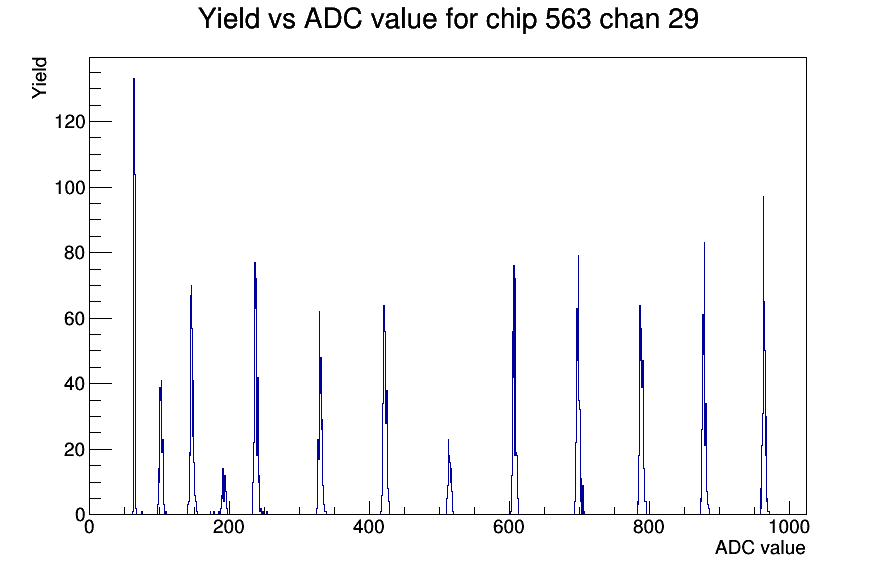 Yield vs ADC value for chip 563 chan 29

Yield

120
100
80
60
40
20
0

0
200
400
600
800
1000

ADC value